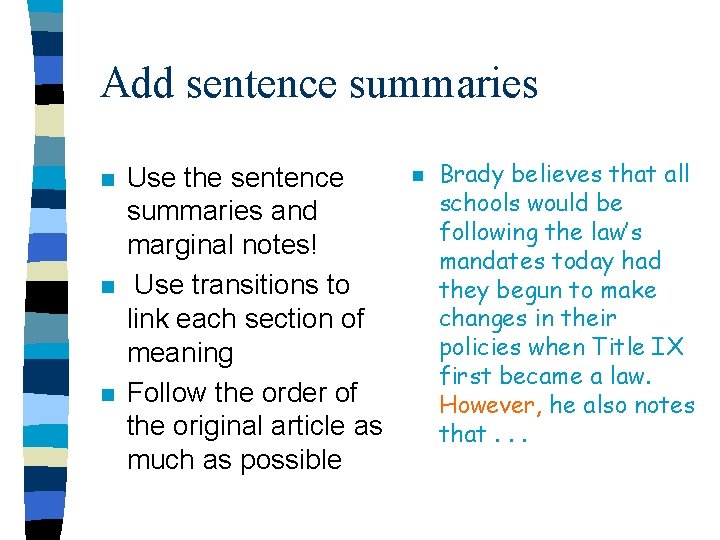 Add sentence summaries

- Use the sentence summaries and marginal notes!
- Use transitions to link each section of meaning
- Follow the order of the original article as much as possible

- Brady believes that all schools would be following the law's mandates today had they begun to make changes in their policies when Title IX first became a law. However, he also notes that . . .